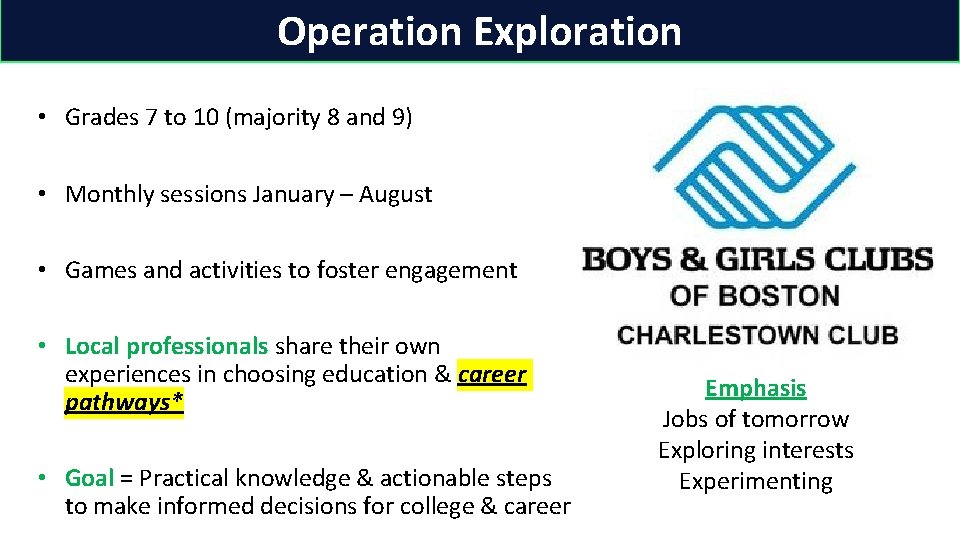 Operation Exploration

• Grades 7 to 10 (majority 8 and 9)

• Monthly sessions January – August

• Games and activities to foster engagement

• Local professionals share their own experiences in choosing education & career pathways*

• Goal = Practical knowledge & actionable steps to make informed decisions for college & career

BOYS & GIRLS CLUBS
OF BOSTON
CHARLESTOWN CLUB

Emphasis
Jobs of tomorrow
Exploring interests
Experimenting